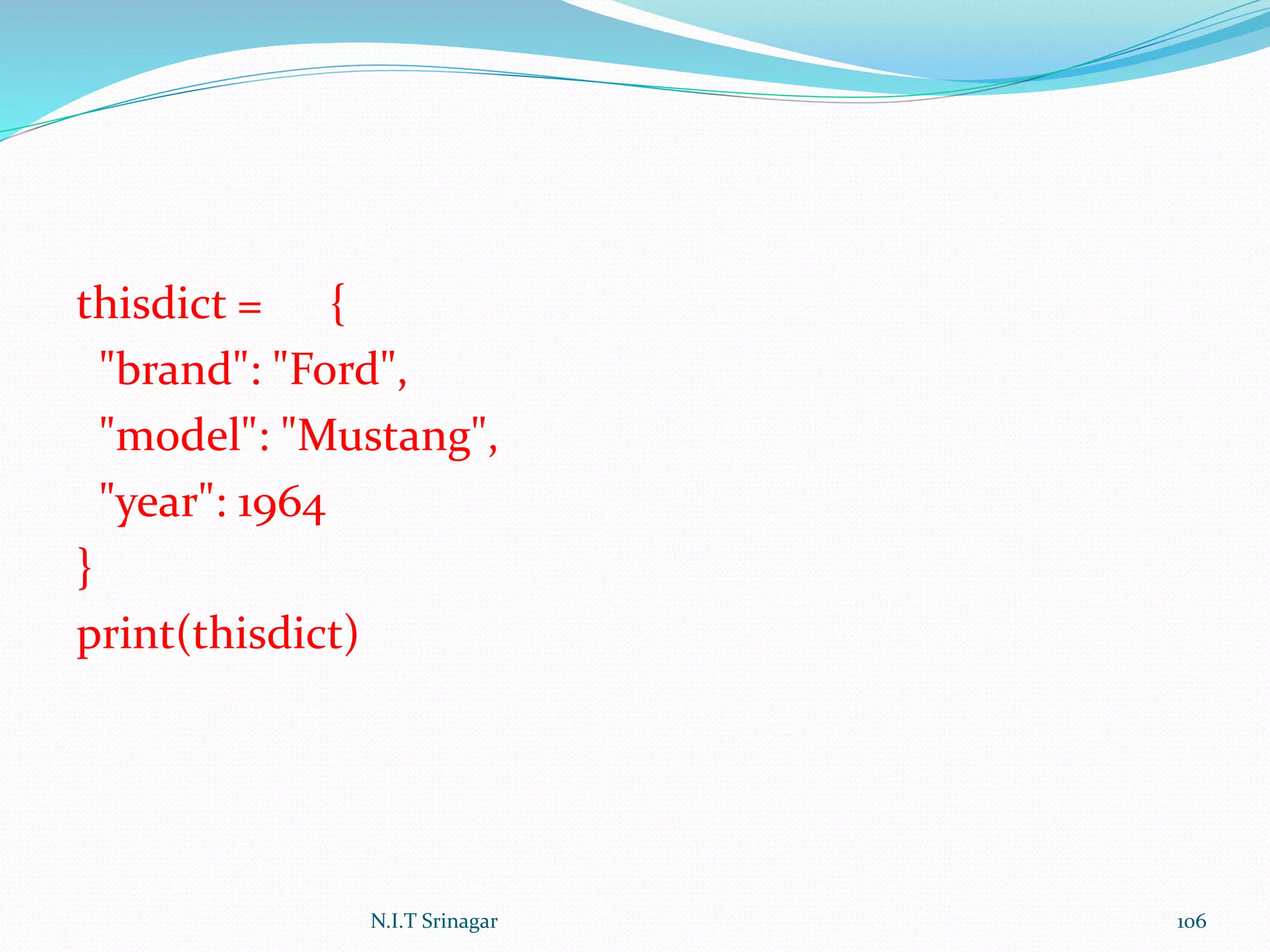 thisdict = {
"brand": "Ford",
"model": "Mustang",
"year": 1964
}
print(thisdict)

N.I.T Srinagar

106